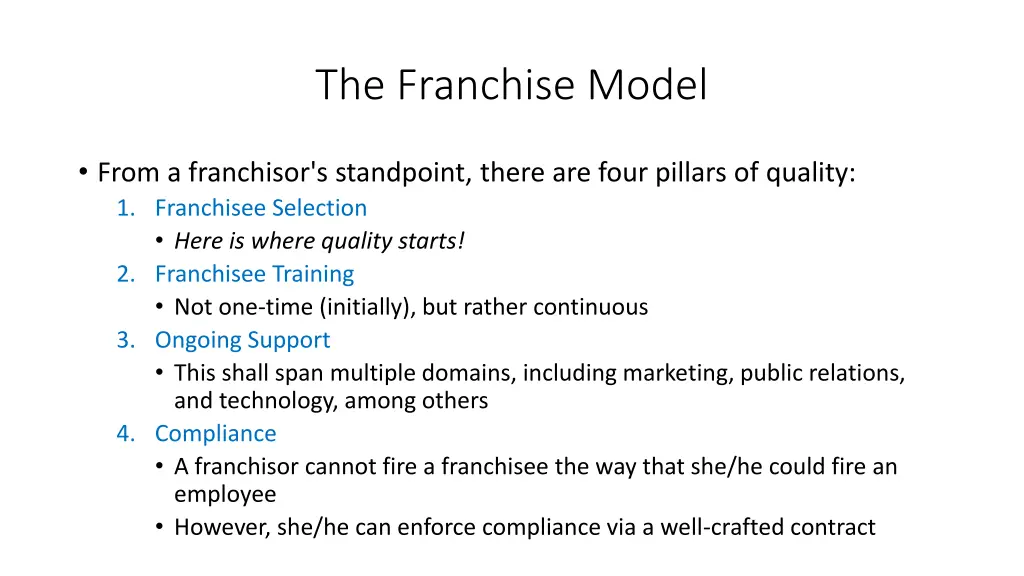 The Franchise Model

• From a franchisor's standpoint, there are four pillars of quality:
1. Franchisee Selection
• Here is where quality starts!
2. Franchisee Training
• Not one-time (initially), but rather continuous
3. Ongoing Support
• This shall span multiple domains, including marketing, public relations, and technology, among others
4. Compliance
• A franchisor cannot fire a franchisee the way that she/he could fire an employee
• However, she/he can enforce compliance via a well-crafted contract